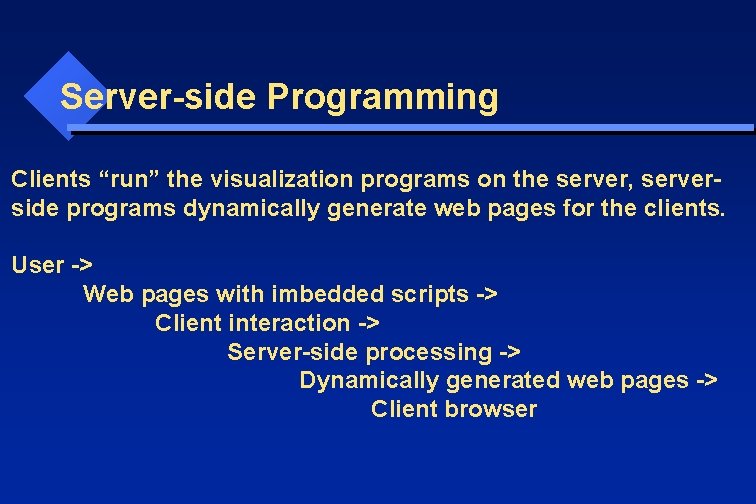 Server-side Programming

Clients “run” the visualization programs on the server, server-side programs dynamically generate web pages for the clients.

User ->
Web pages with imbedded scripts ->
Client interaction ->
Server-side processing ->
Dynamically generated web pages ->
Client browser